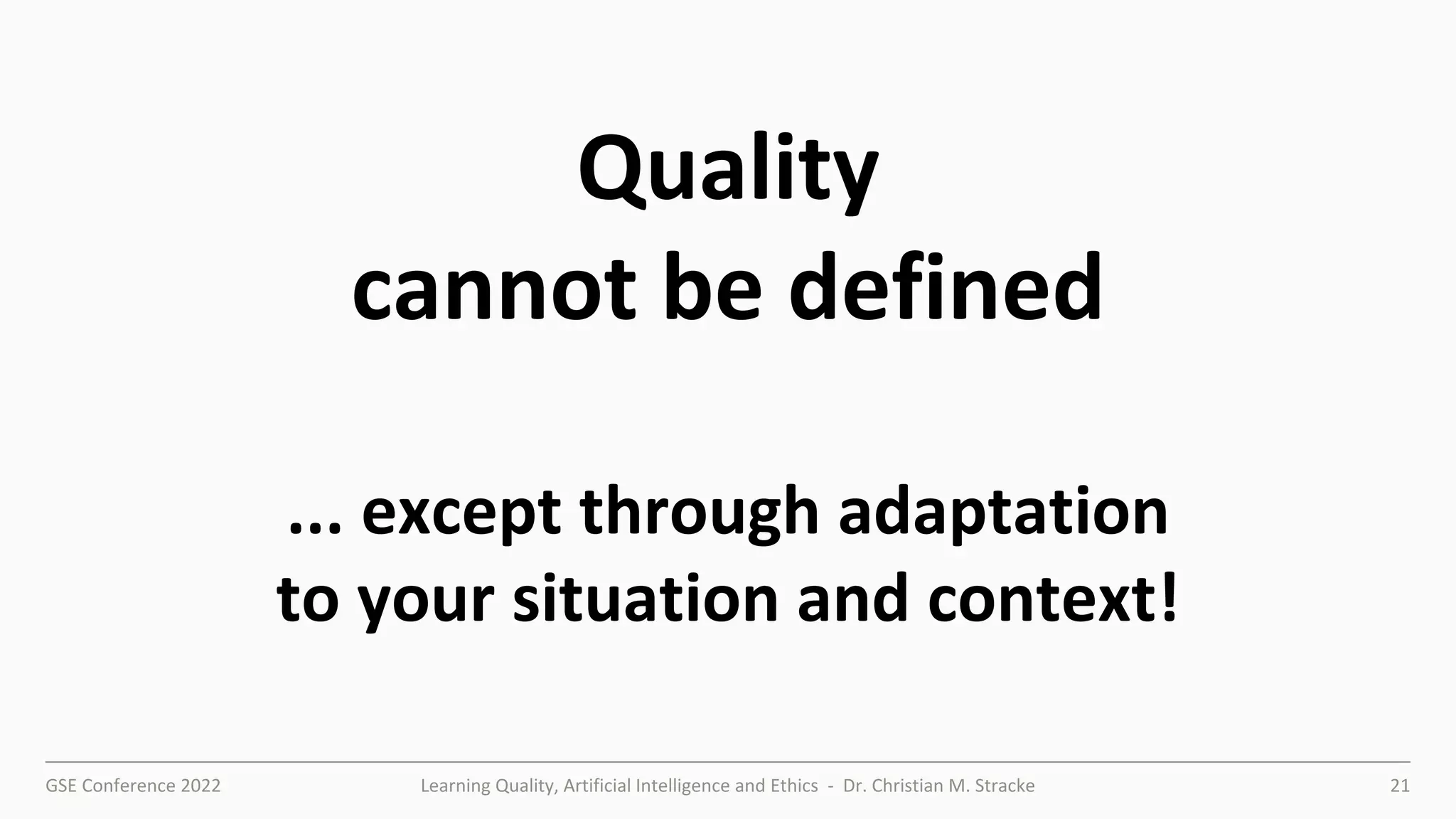 Quality
cannot be defined

... except through adaptation
to your situation and context!

GSE Conference 2022

Learning Quality, Artificial Intelligence and Ethics - Dr. Christian M. Stracke

21